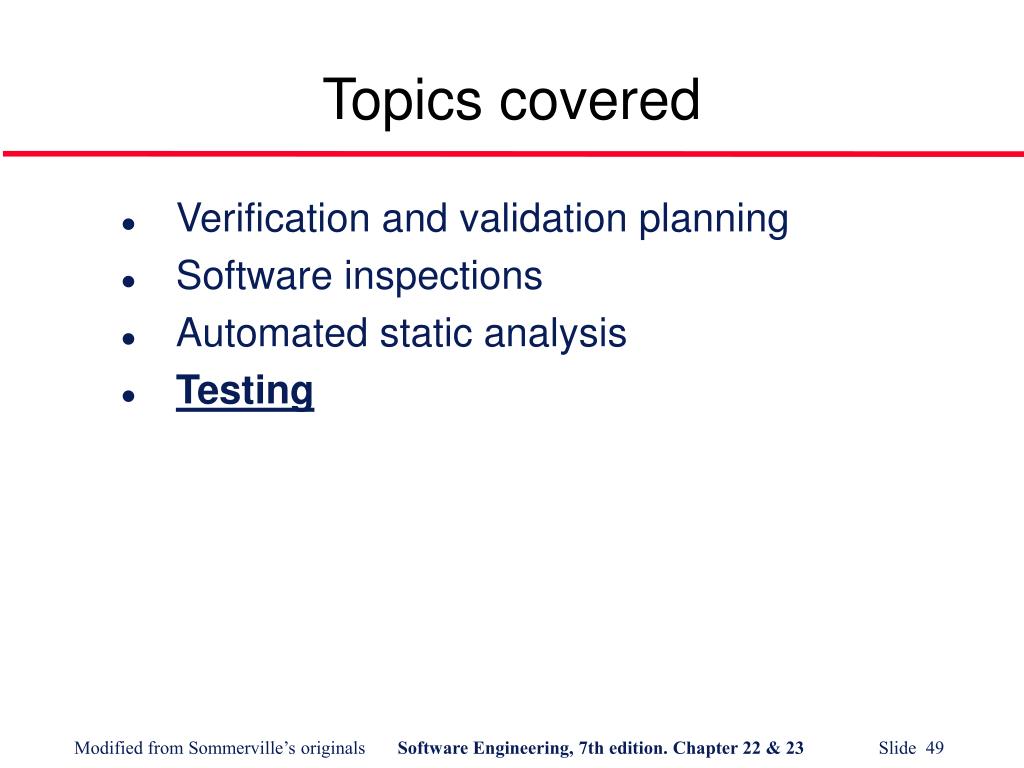 Topics covered

- Verification and validation planning
- Software inspections
- Automated static analysis
- Testing

Modified from Sommerville's originals Software Engineering, 7th edition. Chapter 22 & 23 Slide 49